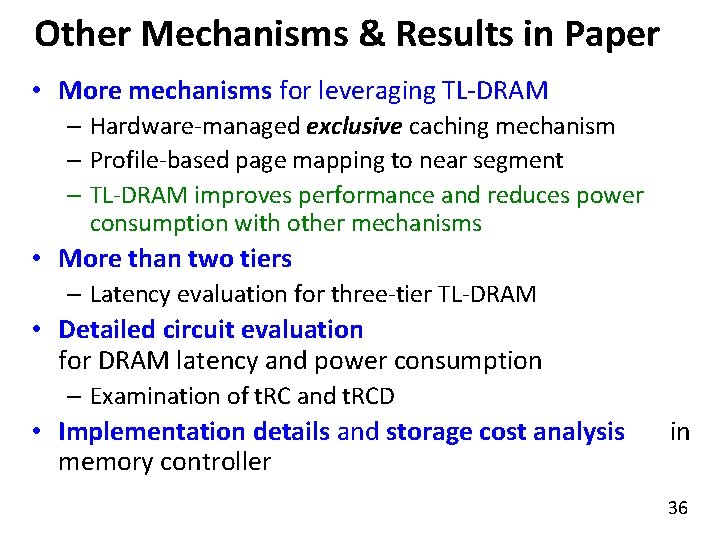 Other Mechanisms & Results in Paper

• More mechanisms for leveraging TL-DRAM
– Hardware-managed exclusive caching mechanism
– Profile-based page mapping to near segment
– TL-DRAM improves performance and reduces power consumption with other mechanisms

• More than two tiers
– Latency evaluation for three-tier TL-DRAM

• Detailed circuit evaluation for DRAM latency and power consumption
– Examination of tRC and tRCD

• Implementation details and storage cost analysis in memory controller

36